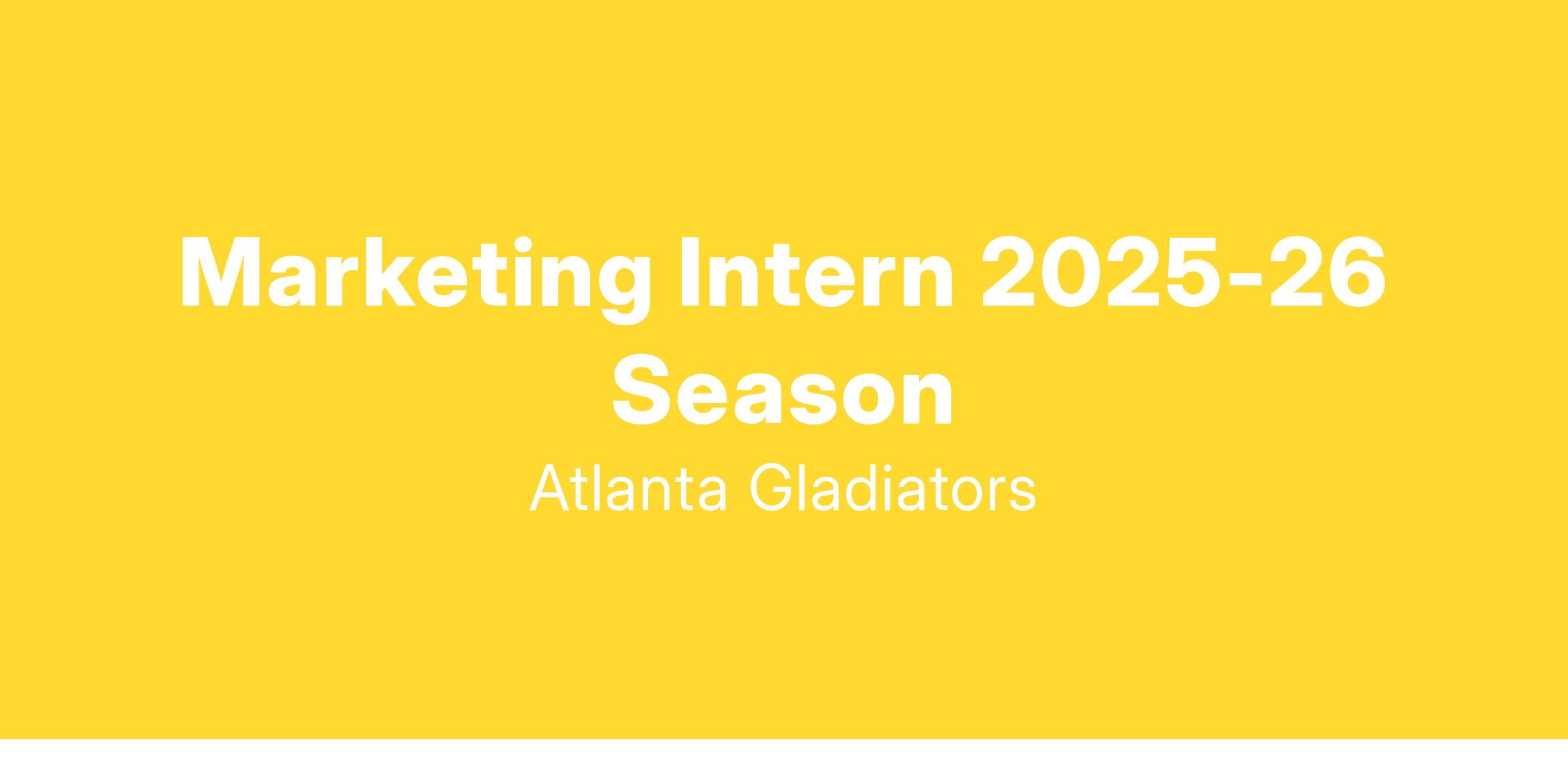 Marketing Intern 2025-26 Season

Atlanta Gladiators